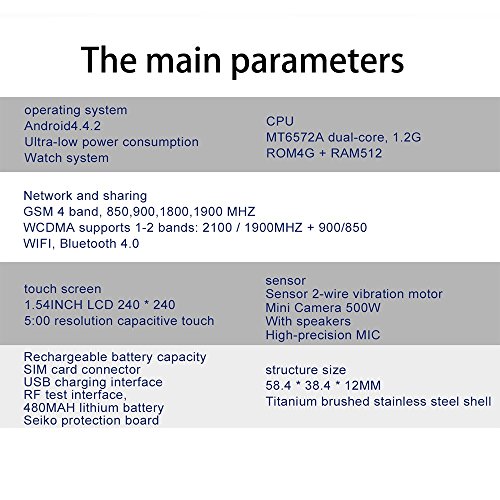 The main parameters

operating system
Android4.4.2
Ultra-low power consumption
Watch system

CPU
MT6572A dual-core, 1.2G
ROM4G + RAM512

Network and sharing
GSM 4 band, 850,900,1800,1900 MHZ
WCDMA supports 1-2 bands: 2100 / 1900MHZ + 900/850
WIFI, Bluetooth 4.0

touch screen
1.54INCH LCD 240 * 240
5:00 resolution capacitive touch

sensor
Sensor 2-wire vibration motor
Mini Camera 500W
With speakers
High-precision MIC

Rechargeable battery capacity
SIM card connector
USB charging interface
RF test interface,
480MAH lithium battery
Seiko protection board

structure size
58.4 * 38.4 * 12MM
Titanium brushed stainless steel shell